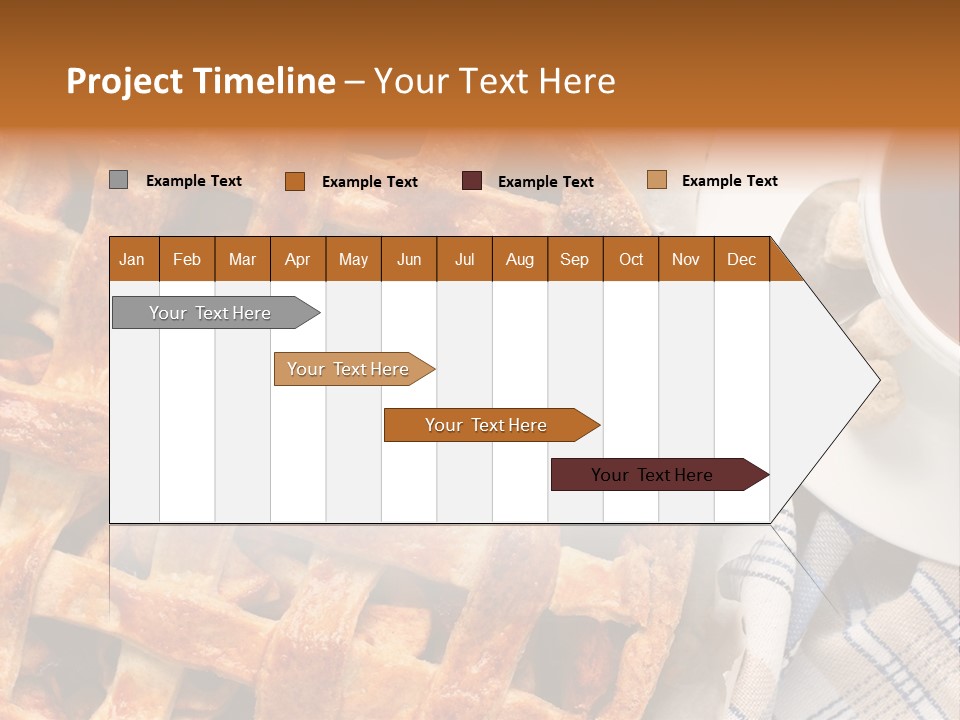 Project Timeline – Your Text Here

Example Text Example Text Example Text Example Text

| Jan | Feb | Mar | Apr | May | Jun | Jul | Aug | Sep | Oct | Nov | Dec |
|---|---|---|---|---|---|---|---|---|---|---|---|

Your Text Here

Your Text Here

Your Text Here

Your Text Here